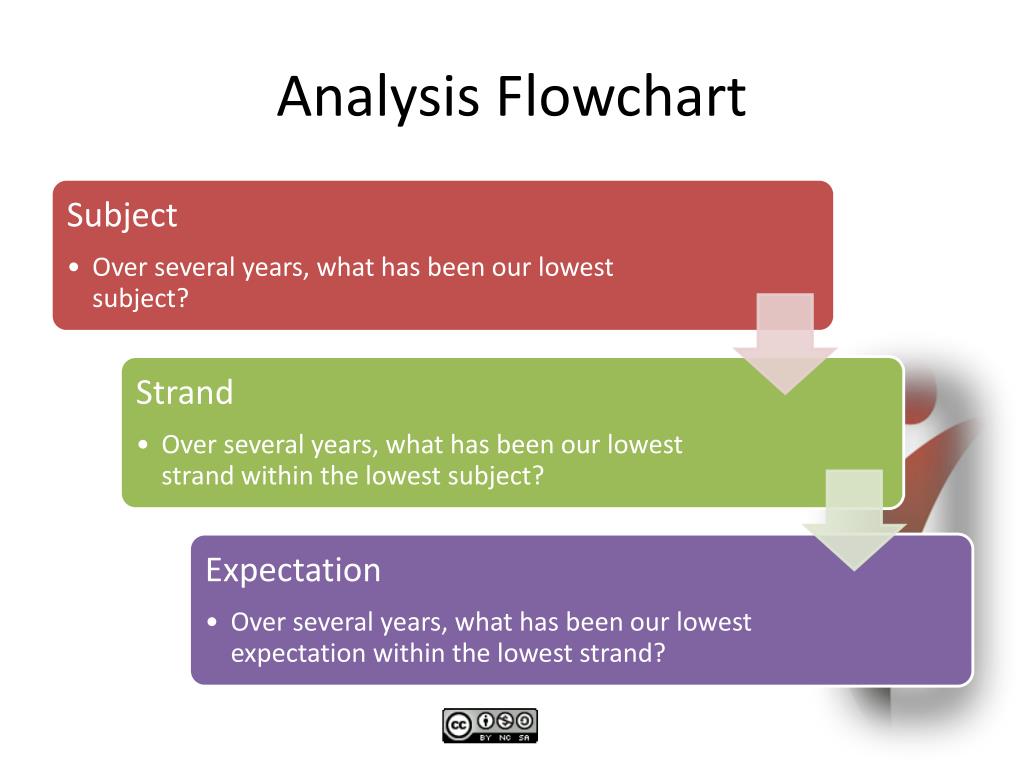 Analysis Flowchart

Subject

• Over several years, what has been our lowest subject?

Strand

• Over several years, what has been our lowest strand within the lowest subject?

Expectation

• Over several years, what has been our lowest expectation within the lowest strand?

cc BY NC SA